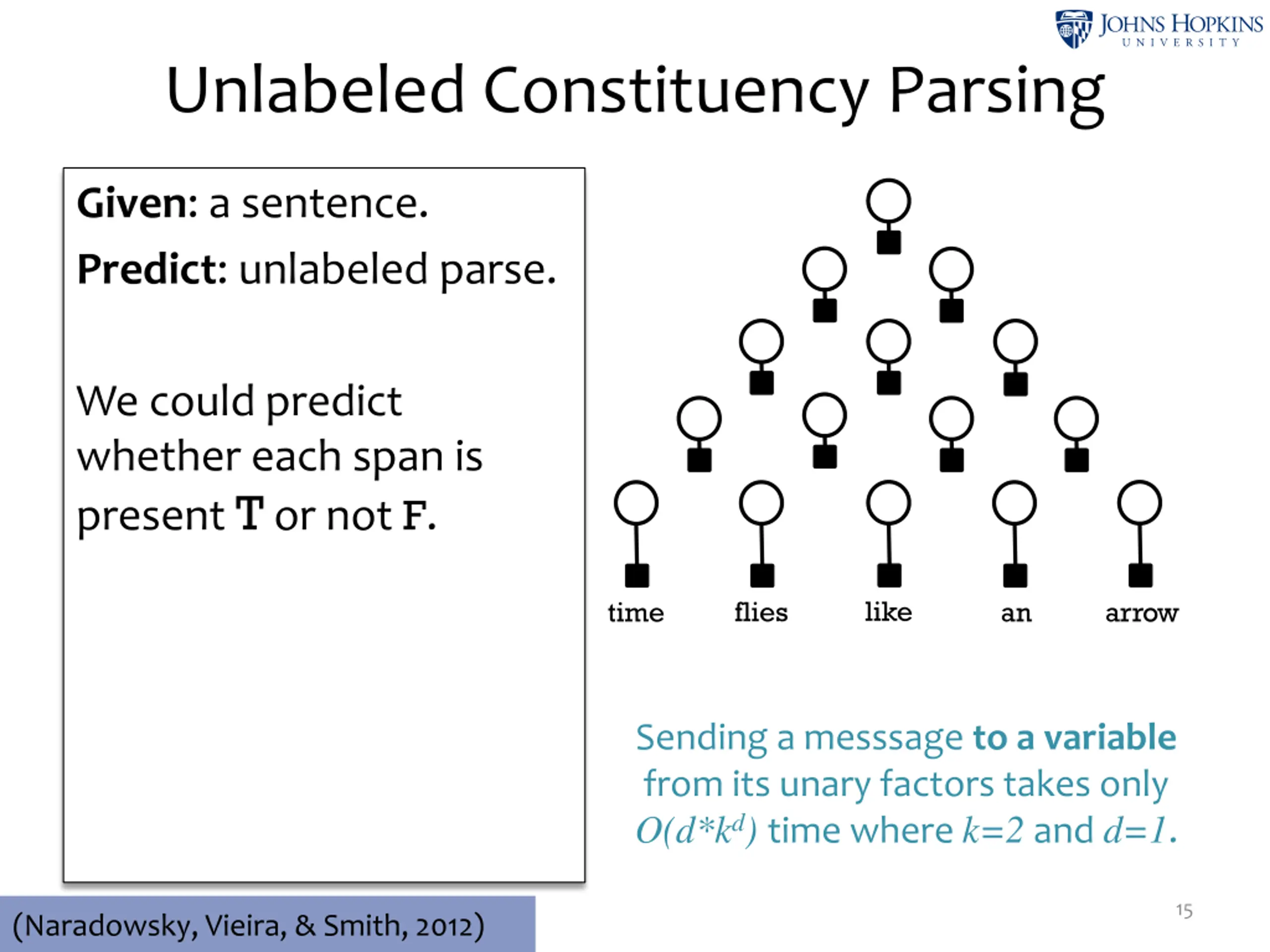 JOHNS HOPKINS
UNIVERSITY

Unlabeled Constituency Parsing

Given: a sentence.

Predict: unlabeled parse.

We could predict whether each span is present T or not F.

time flies like an arrow

Sending a messsage to a variable from its unary factors takes only $O(d*k^d)$ time where $k=2$ and $d=1$.

(Naradowsky, Vieira, & Smith, 2012)

15